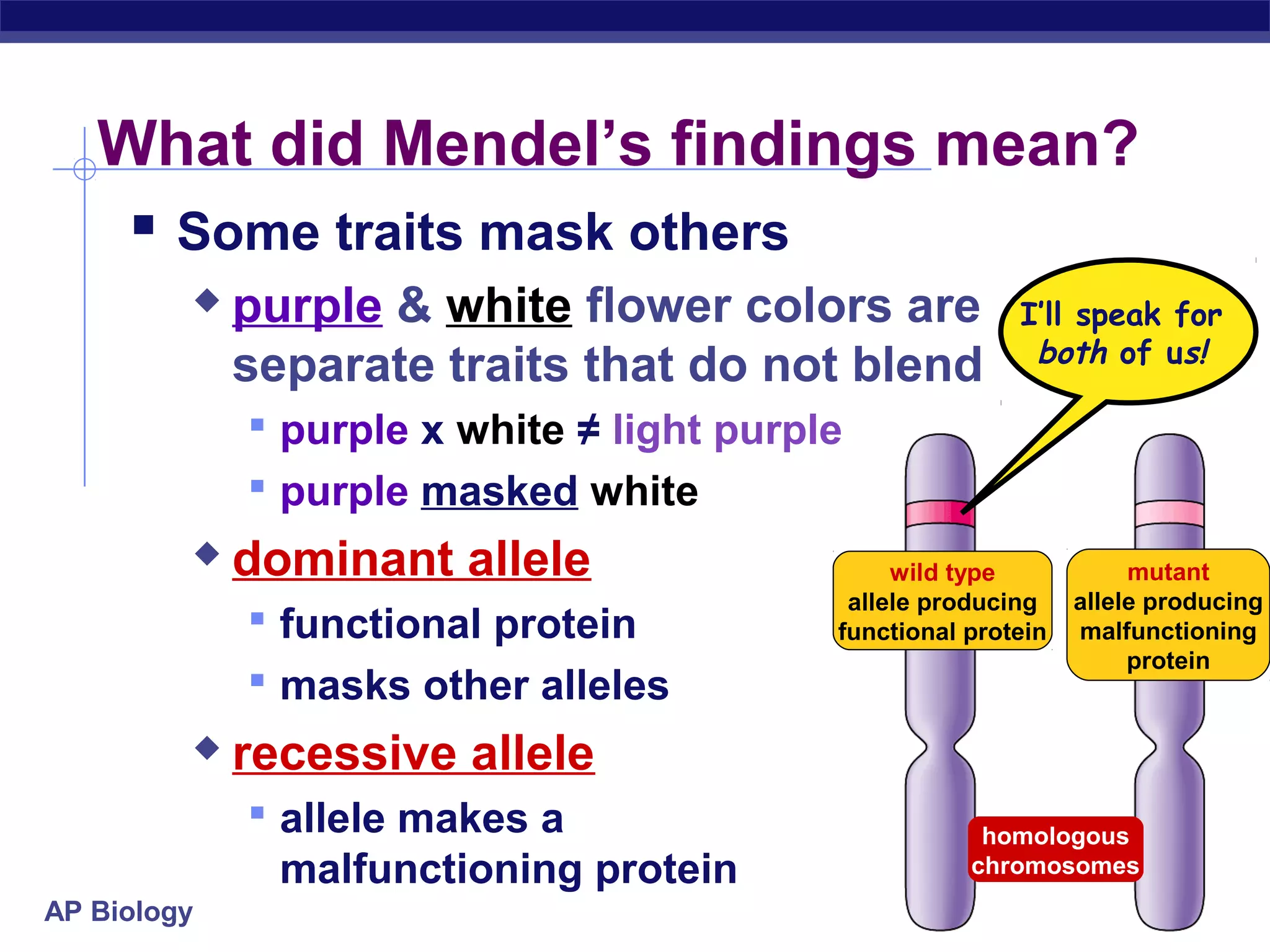 What did Mendel's findings mean?

Some traits mask others

purple & white flower colors are separate traits that do not blend

purple x white ≠ light purple

purple masked white

dominant allele

functional protein

masks other alleles

recessive allele

allele makes a malfunctioning protein

I'll speak for both of us!

wild type allele producing functional protein

mutant allele producing malfunctioning protein

homologous chromosomes

AP Biology